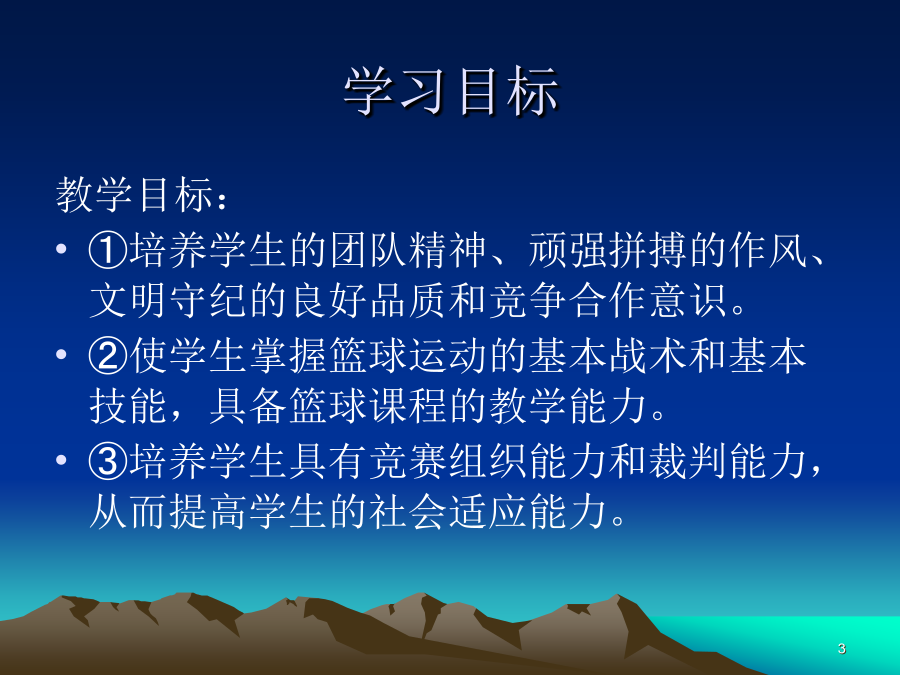 学习目标

教学目标：

• ①培养学生的团队精神、顽强拼搏的作风、文明守纪的良好品质和竞争合作意识。

• ②使学生掌握篮球运动的基本战术和基本技能，具备篮球课程的教学能力。

• ③培养学生具有竞赛组织能力和裁判能力，从而提高学生的社会适应能力。

3